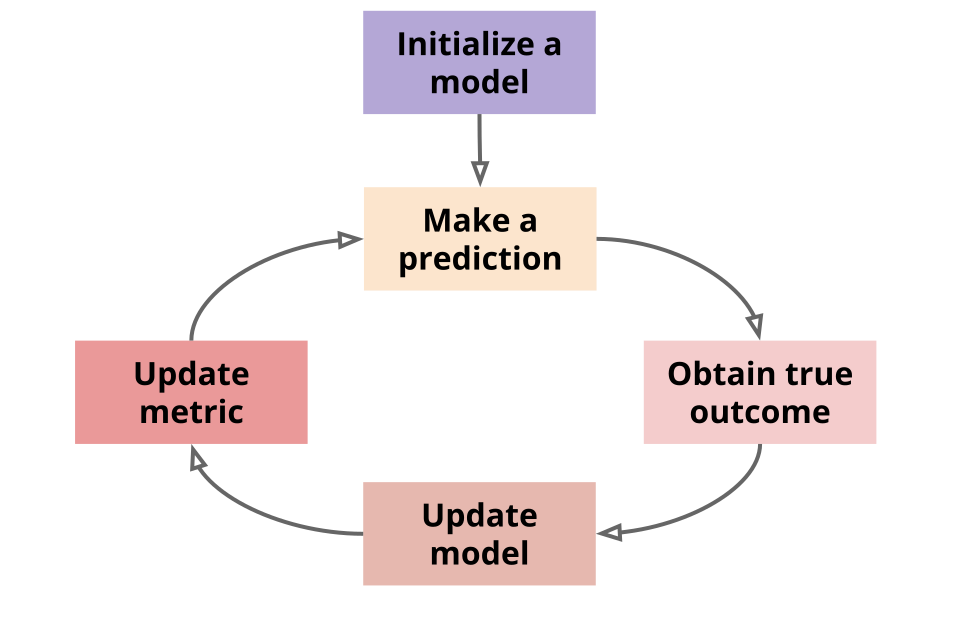 Initialize a model

Make a prediction

Obtain true outcome

Update model

Update metric